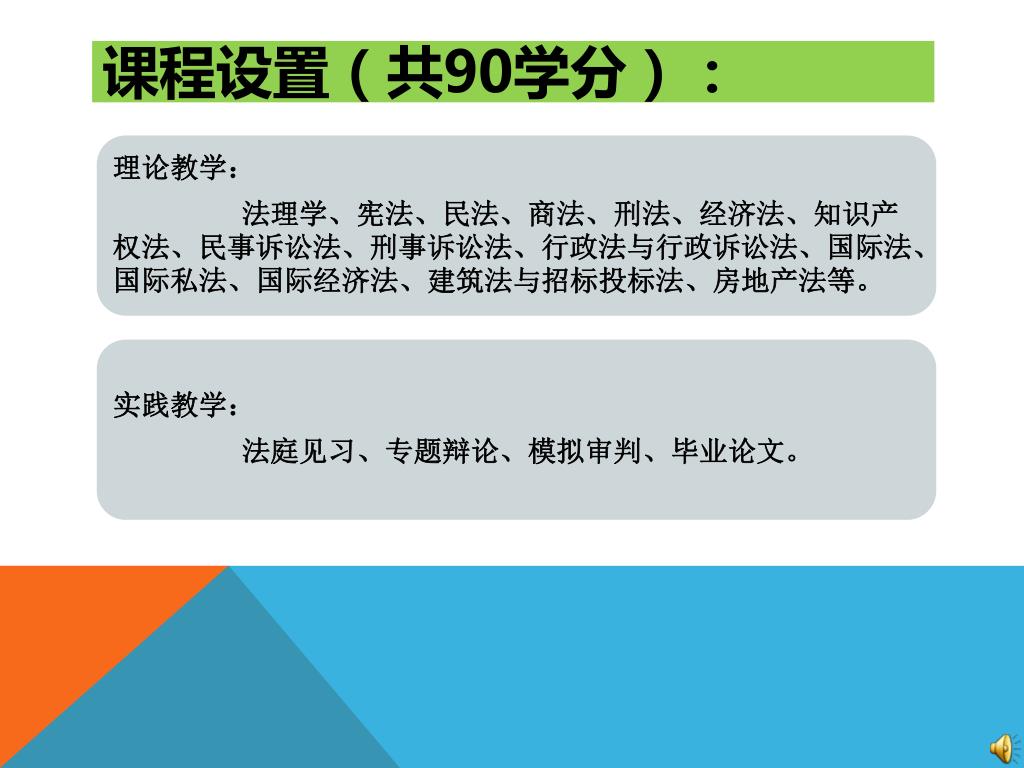 课程设置（共90学分）：

理论教学：

法理学、宪法、民法、商法、刑法、经济法、知识产权法、民事诉讼法、刑事诉讼法、行政法与行政诉讼法、国际法、国际私法、国际经济法、建筑法与招标投标法、房地产法等。

实践教学：

法庭见习、专题辩论、模拟审判、毕业论文。